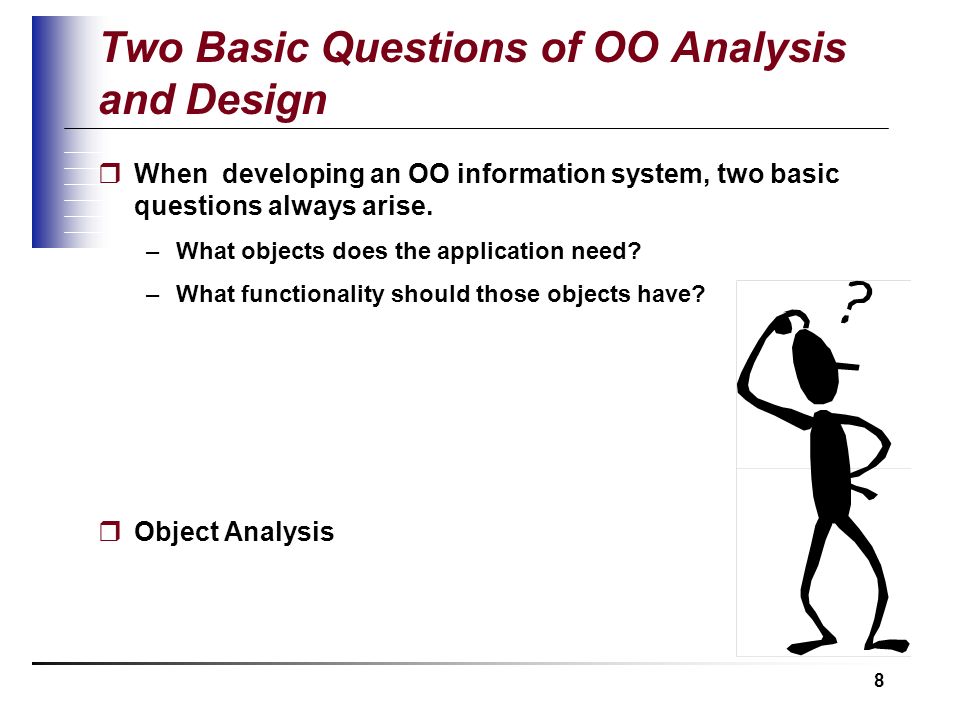 Two Basic Questions of OO Analysis and Design

❒ When developing an OO information system, two basic questions always arise.

– What objects does the application need?

– What functionality should those objects have?

?

❒ Object Analysis

8